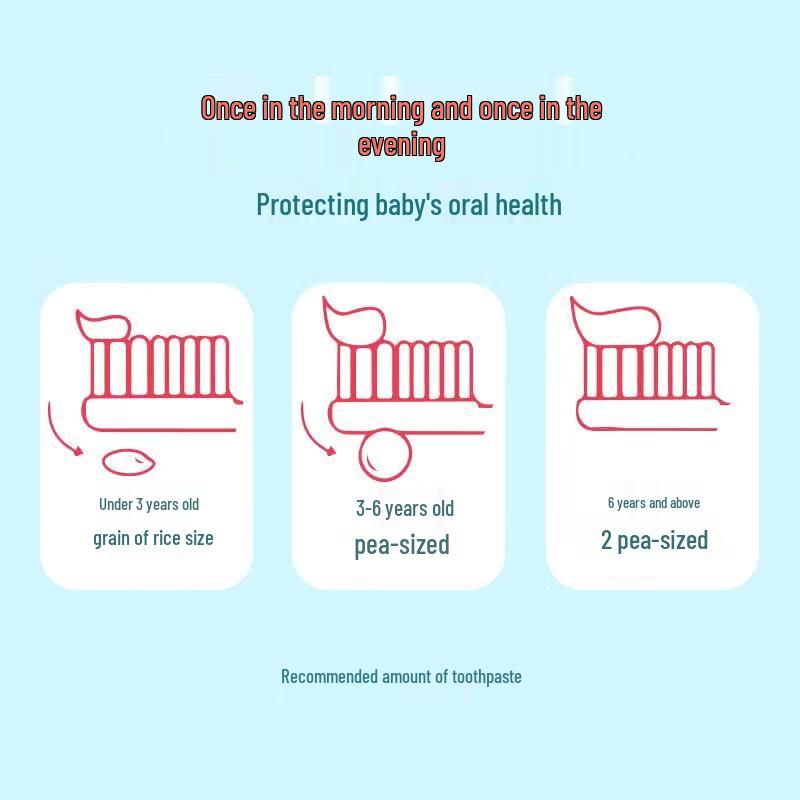 Once in the morning and once in the evening

Protecting baby's oral health

Under 3 years old
grain of rice size

3-6 years old
pea-sized

6 years and above
2 pea-sized

Recommended amount of toothpaste